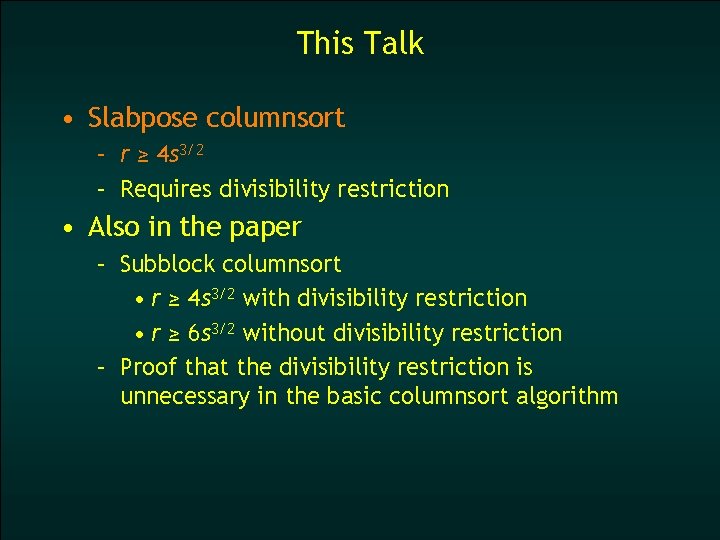 This Talk

• Slabpose columnsort
  – $r \geq 4s^{3/2}$
  – Requires divisibility restriction
• Also in the paper
  – Subblock columnsort
    • $r \geq 4s^{3/2}$ with divisibility restriction
    • $r \geq 6s^{3/2}$ without divisibility restriction
  – Proof that the divisibility restriction is unnecessary in the basic columnsort algorithm